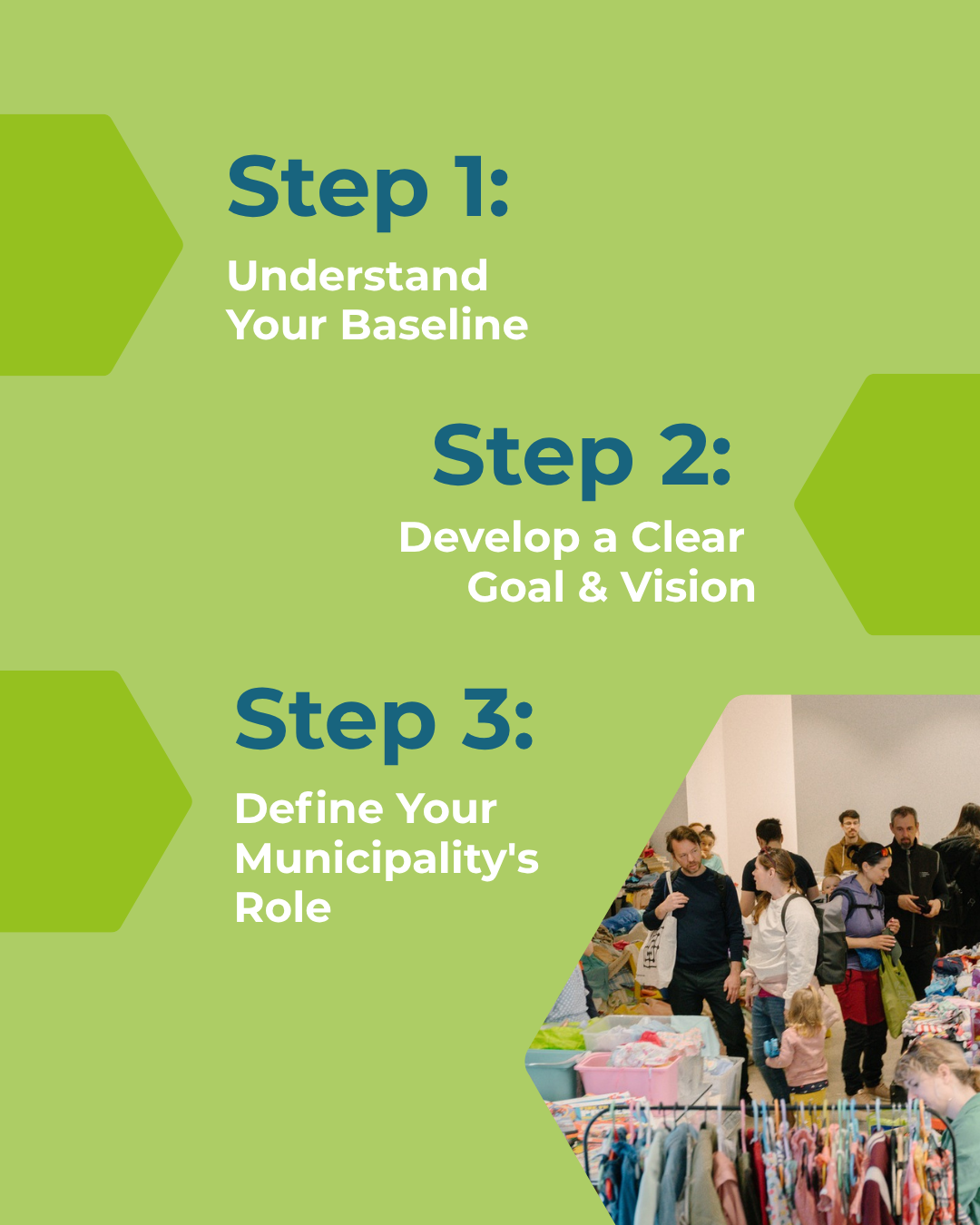 Step 1:

Understand Your Baseline

Step 2:

Develop a Clear Goal & Vision

Step 3:

Define Your Municipality's Role